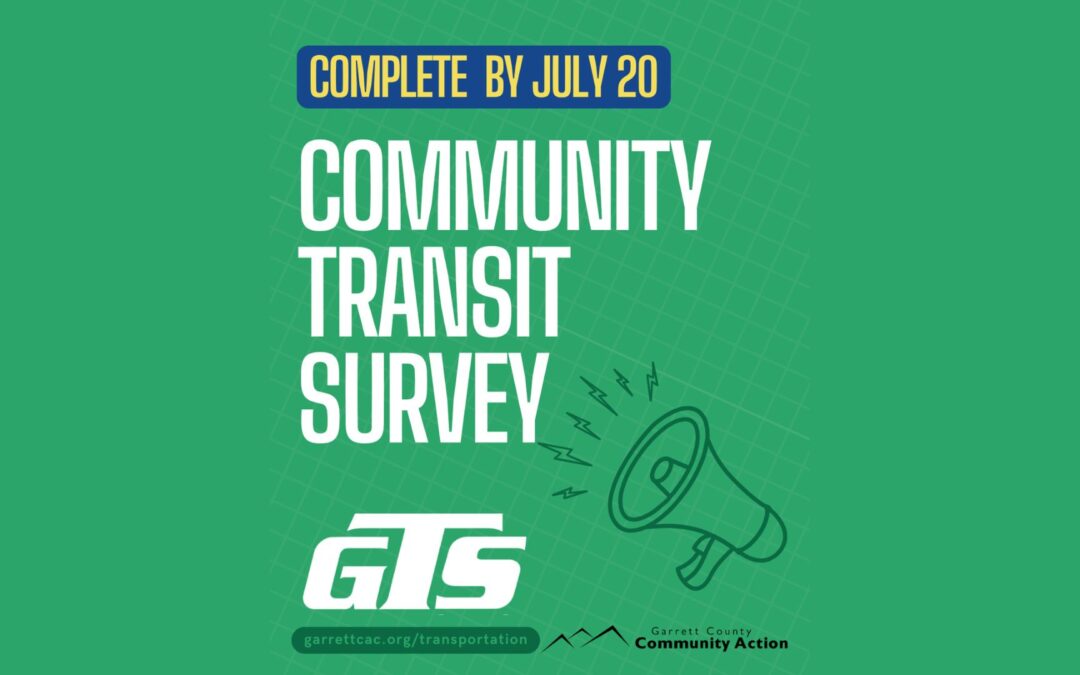 COMPLETE BY JULY 20

COMMUNITY TRANSIT SURVEY

GTS

garrettcac.org/transportation

Garrett County Community Action